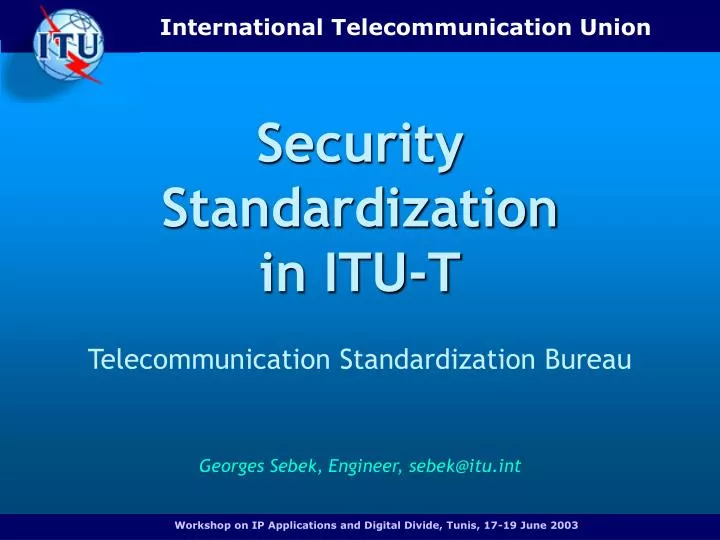 ITU

International Telecommunication Union

Security Standardization in ITU-T

Telecommunication Standardization Bureau

Georges Sebek, Engineer, sebek@itu.int

Workshop on IP Applications and Digital Divide, Tunis, 17-19 June 2003